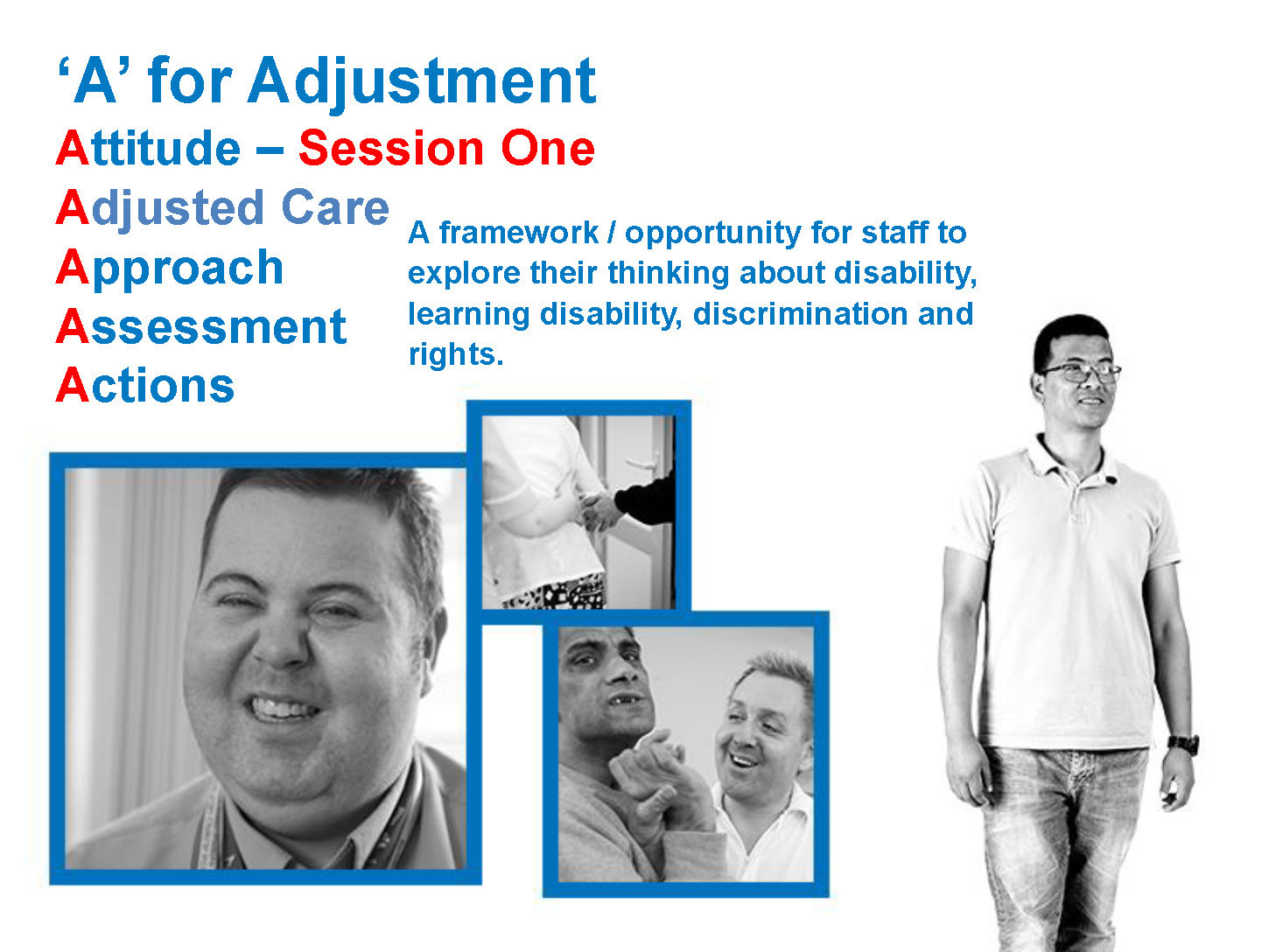 ‘A’ for Adjustment

Attitude – Session One
Adjusted Care
Approach
Assessment
Actions

A framework / opportunity for staff to explore their thinking about disability, learning disability, discrimination and rights.